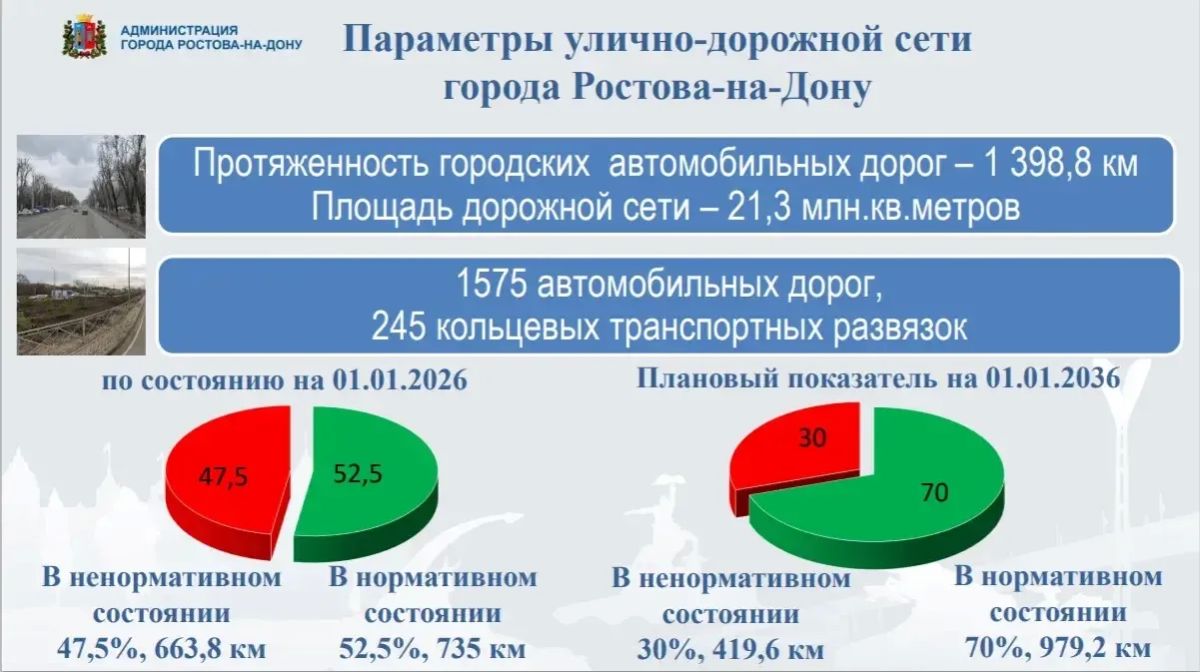 АДМИНИСТРАЦИЯ
ГОРОДА РОСТОВА-НА-ДОНУ

Параметры улично-дорожной сети
города Ростова-на-Дону

Протяженность городских автомобильных дорог – 1 398,8 км
Площадь дорожной сети – 21,3 млн.кв.метров

1575 автомобильных дорог,
245 кольцевых транспортных развязок

по состоянию на 01.01.2026

47,5

52,5

В ненормативном состоянии 47,5%, 663,8 км

В нормативном состоянии 52,5%, 735 км

Плановый показатель на 01.01.2036

30

70

В ненормативном состоянии 30%, 419,6 км

В нормативном состоянии 70%, 979,2 км